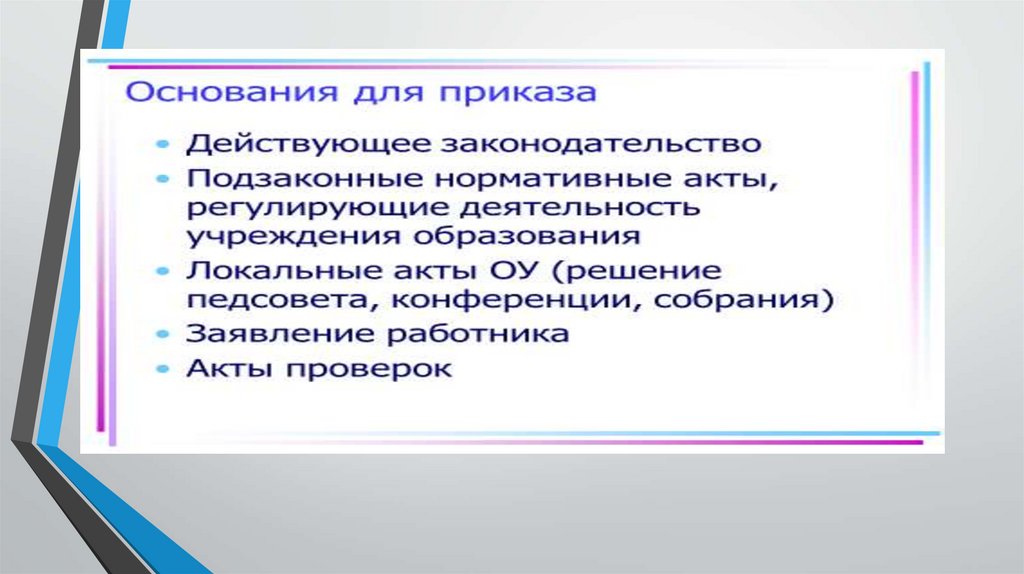 Основания для приказа

• Действующее законодательство
• Подзаконные нормативные акты, регулирующие деятельность учреждения образования
• Локальные акты ОУ (решение педсовета, конференции, собрания)
• Заявление работника
• Акты проверок